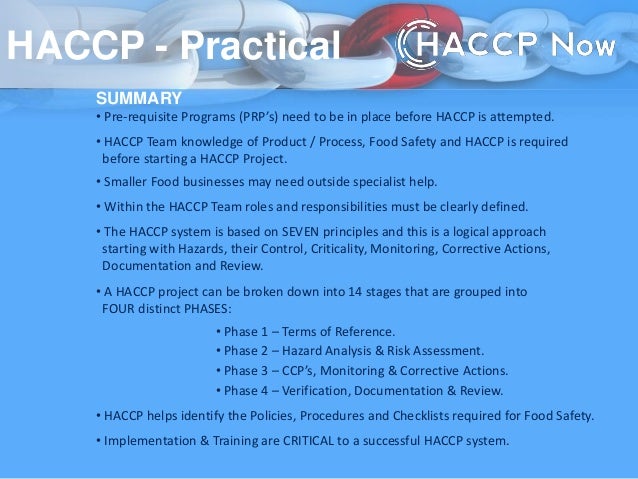 HACCP - Practical

HACCP Now

SUMMARY

• Pre-requisite Programs (PRP's) need to be in place before HACCP is attempted.

• HACCP Team knowledge of Product / Process, Food Safety and HACCP is required before starting a HACCP Project.

• Smaller Food businesses may need outside specialist help.

• Within the HACCP Team roles and responsibilities must be clearly defined.

• The HACCP system is based on SEVEN principles and this is a logical approach starting with Hazards, their Control, Criticality, Monitoring, Corrective Actions, Documentation and Review.

• A HACCP project can be broken down into 14 stages that are grouped into FOUR distinct PHASES:

• Phase 1 – Terms of Reference.
• Phase 2 – Hazard Analysis & Risk Assessment.
• Phase 3 – CCP's, Monitoring & Corrective Actions.
• Phase 4 – Verification, Documentation & Review.

• HACCP helps identify the Policies, Procedures and Checklists required for Food Safety.

• Implementation & Training are CRITICAL to a successful HACCP system.